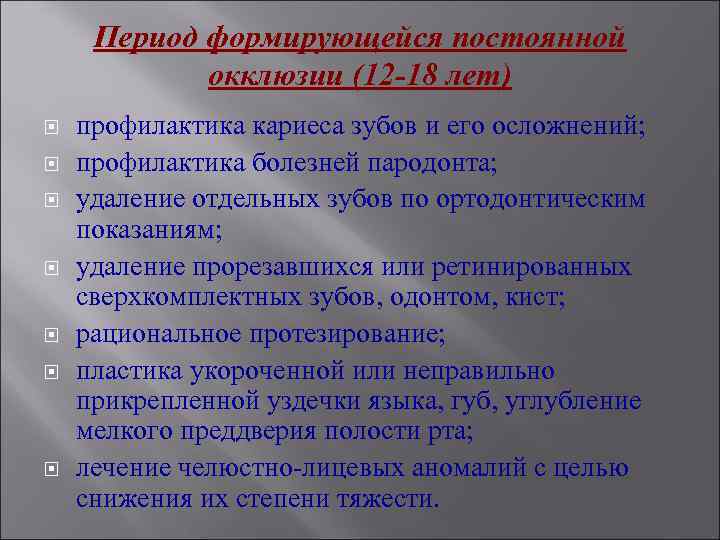 Период формирующейся постоянной окклюзии (12-18 лет)

профилактика кариеса зубов и его осложнений;
профилактика болезней пародонта;
удаление отдельных зубов по ортодонтическим показаниям;
удаление прорезавшихся или ретинированных сверхкомплектных зубов, одонтом, кист;
рациональное протезирование;
пластика укороченной или неправильно прикрепленной уздечки языка, губ, углубление мелкого преддверия полости рта;
лечение челюстно-лицевых аномалий с целью снижения их степени тяжести.